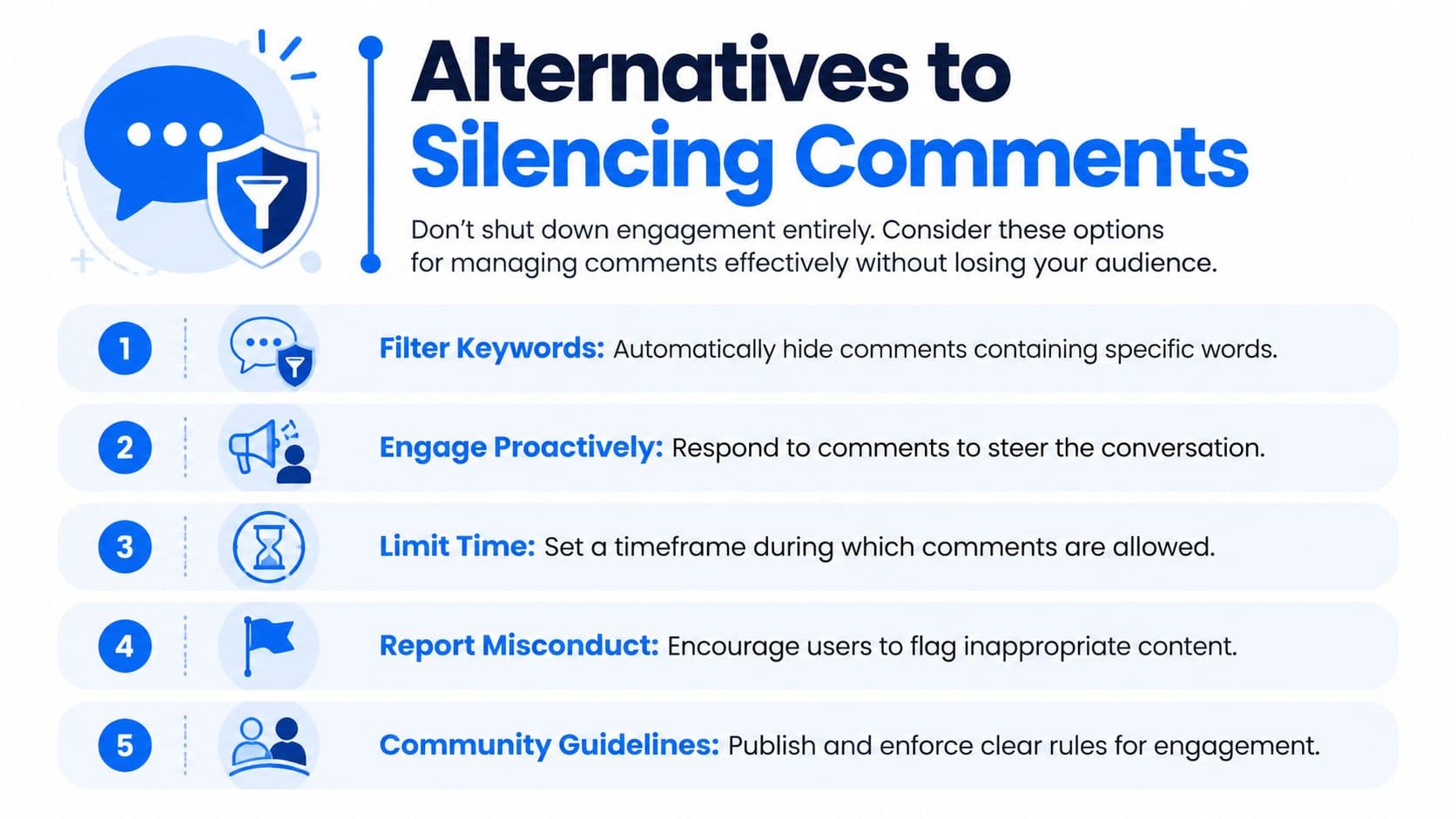 Alternatives to Silencing Comments

Don't shut down engagement entirely. Consider these options for managing comments effectively without losing your audience.

1 Filter Keywords: Automatically hide comments containing specific words.

2 Engage Proactively: Respond to comments to steer the conversation.

3 Limit Time: Set a timeframe during which comments are allowed.

4 Report Misconduct: Encourage users to flag inappropriate content.

5 Community Guidelines: Publish and enforce clear rules for engagement.